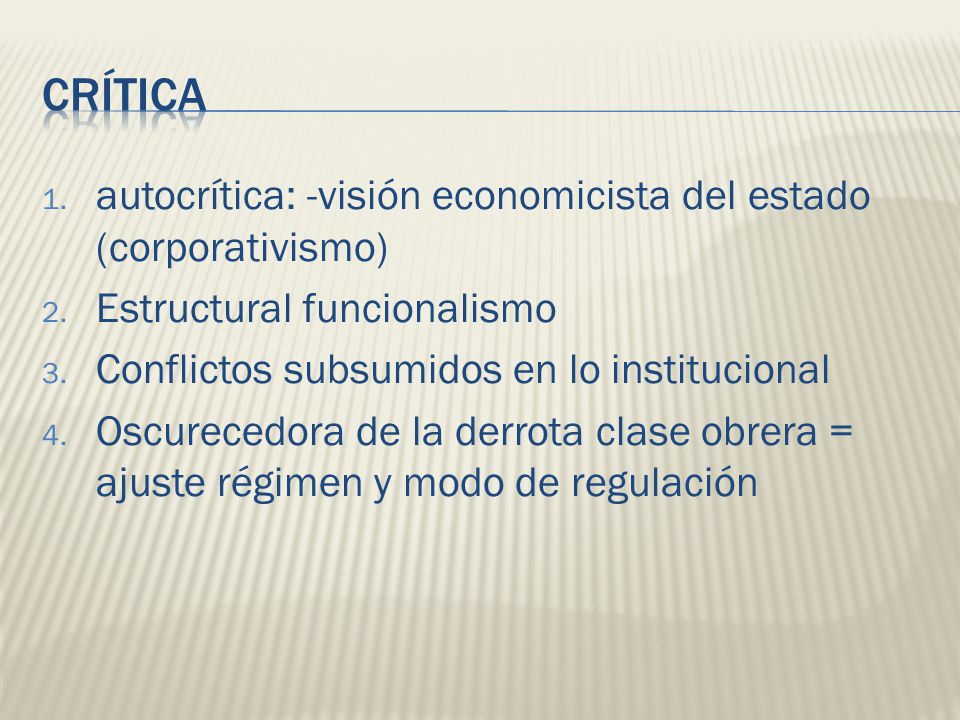 CRÍTICA

1. autocrítica: -visión economicista del estado (corporativismo)
2. Estructural funcionalismo
3. Conflictos subsumidos en lo institucional
4. Oscurecedora de la derrota clase obrera = ajuste régimen y modo de regulación